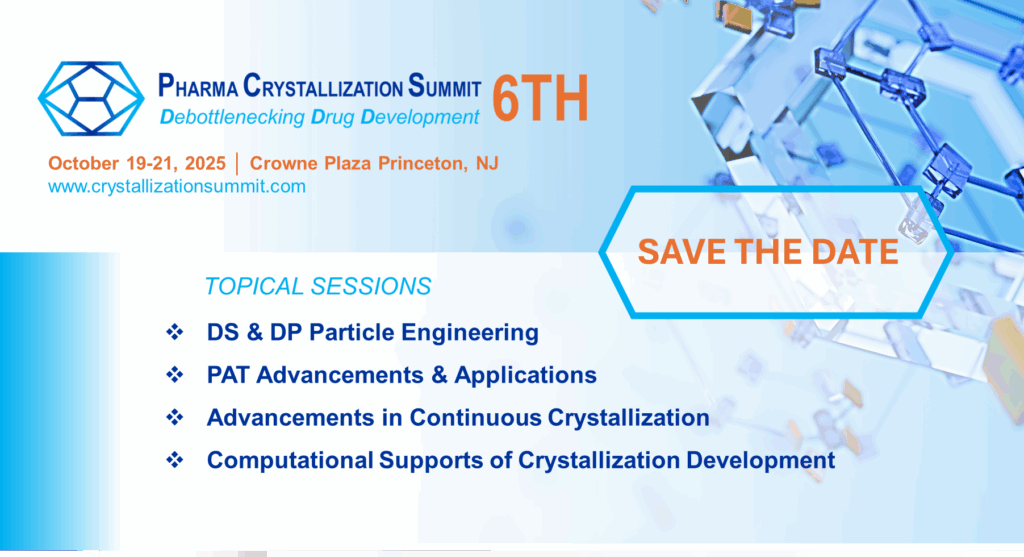 PHARMA CRYSTALLIZATION SUMMIT 6TH
Debottlenecking Drug Development

October 19-21, 2025 | Crowne Plaza Princeton, NJ
www.crystallizationsummit.com

SAVE THE DATE

TOPICAL SESSIONS

❖ DS & DP Particle Engineering
❖ PAT Advancements & Applications
❖ Advancements in Continuous Crystallization
❖ Computational Supports of Crystallization Development